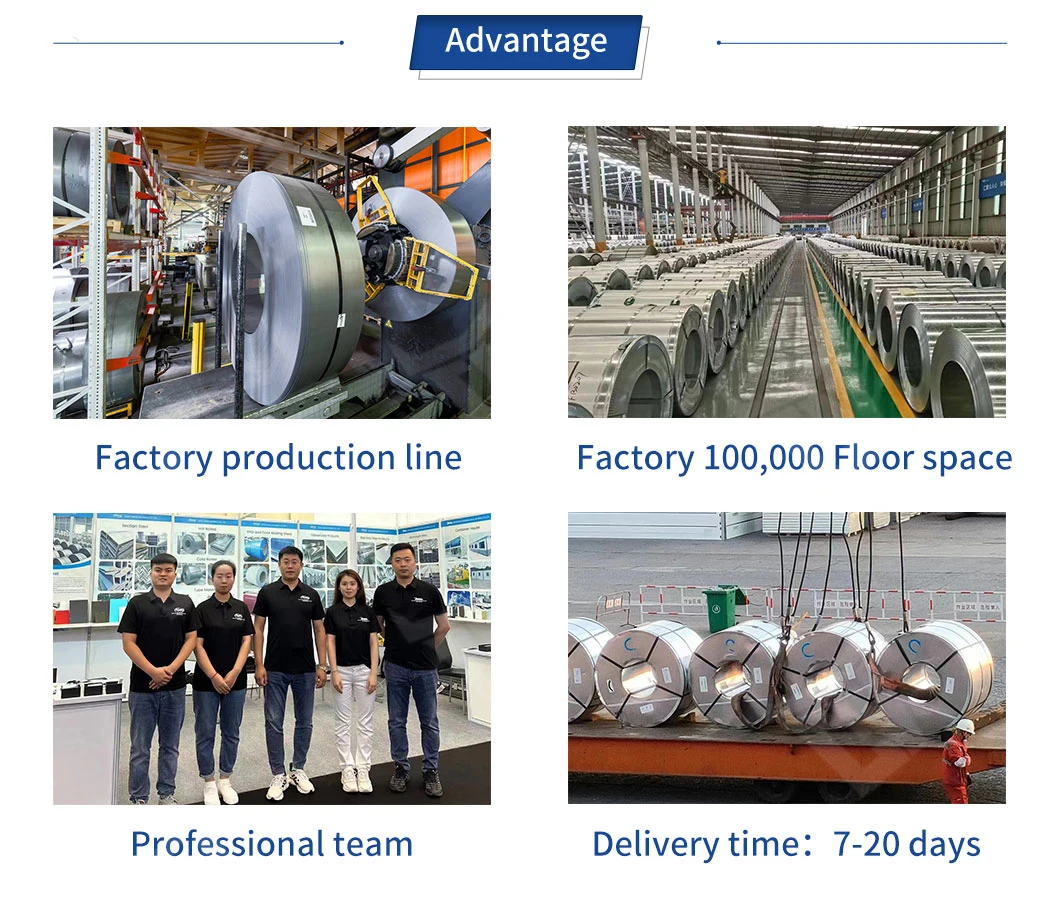 Advantage

Factory production line

Factory 100,000 Floor space

Professional team

Delivery time：7-20 days